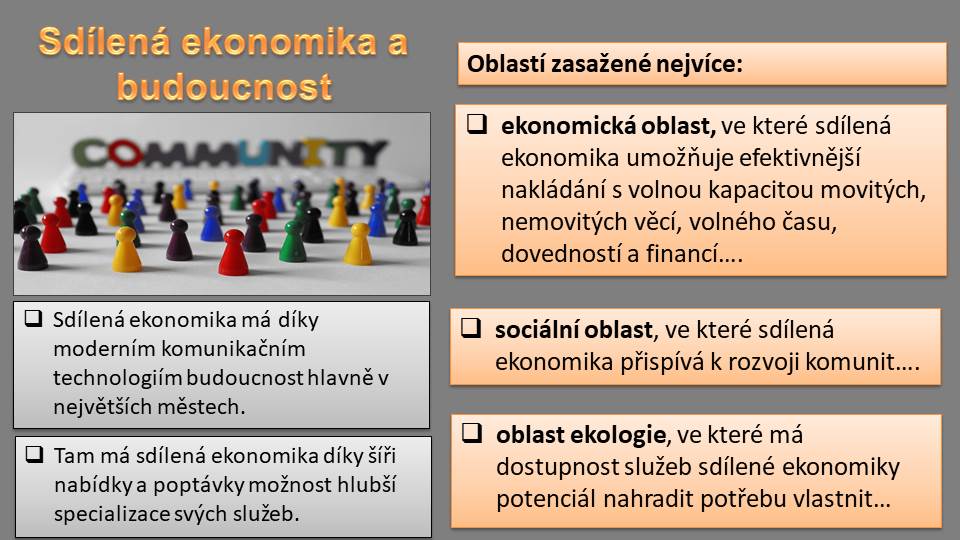 Sdílená ekonomika a budoucnost

COMMUNITY

❑ Sdílená ekonomika má díky moderním komunikačním technologiím budoucnost hlavně v největších městech.

❑ Tam má sdílená ekonomika díky šíři nabídky a poptávky možnost hlubší specializace svých služeb.

Oblastí zasažené nejvíce:

❑ ekonomická oblast, ve které sdílená ekonomika umožňuje efektivnější nakládání s volnou kapacitou movitých, nemovitých věcí, volného času, dovedností a financí….

❑ sociální oblast, ve které sdílená ekonomika přispívá k rozvoji komunit….

❑ oblast ekologie, ve které má dostupnost služeb sdílené ekonomiky potenciál nahradit potřebu vlastnit…